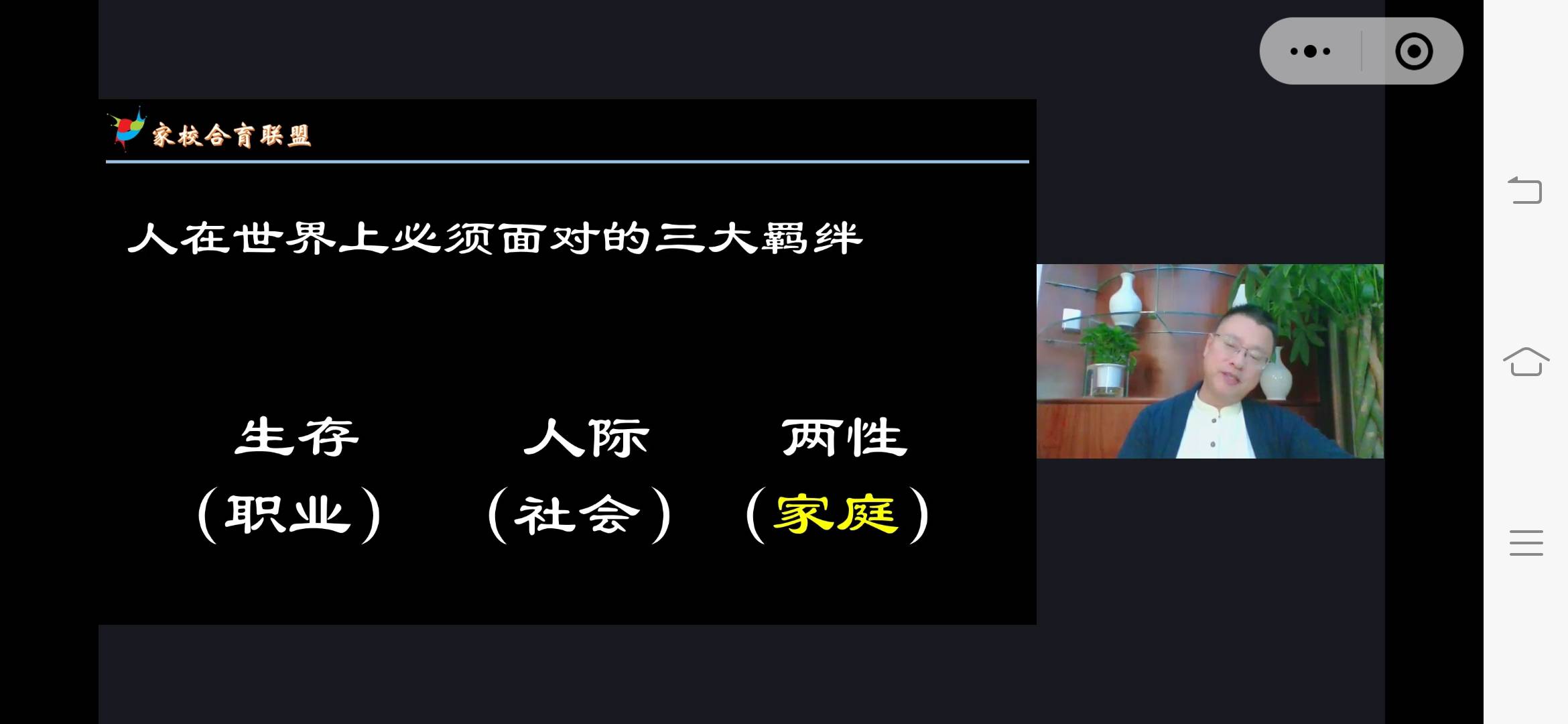 家校合育联盟

人在世界上必须面对的三大羁绊

生存
（职业）

人际
（社会）

两性
（家庭）